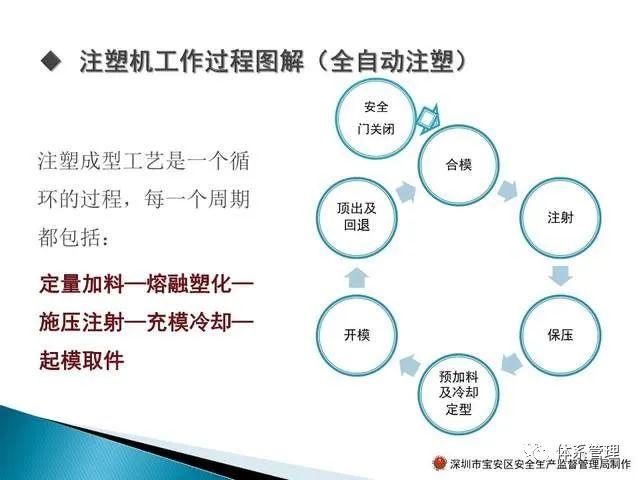 ◆ 注塑机工作过程图解（全自动注塑）

注塑成型工艺是一个循环的过程，每一个周期都包括：

定量加料—熔融塑化—施压注射—充模冷却—起模取件

安全门关闭

合模

注射

保压

预加料及冷却定型

开模

顶出及回退

体系管理

深圳市宝安区安全生产监督管理局制作